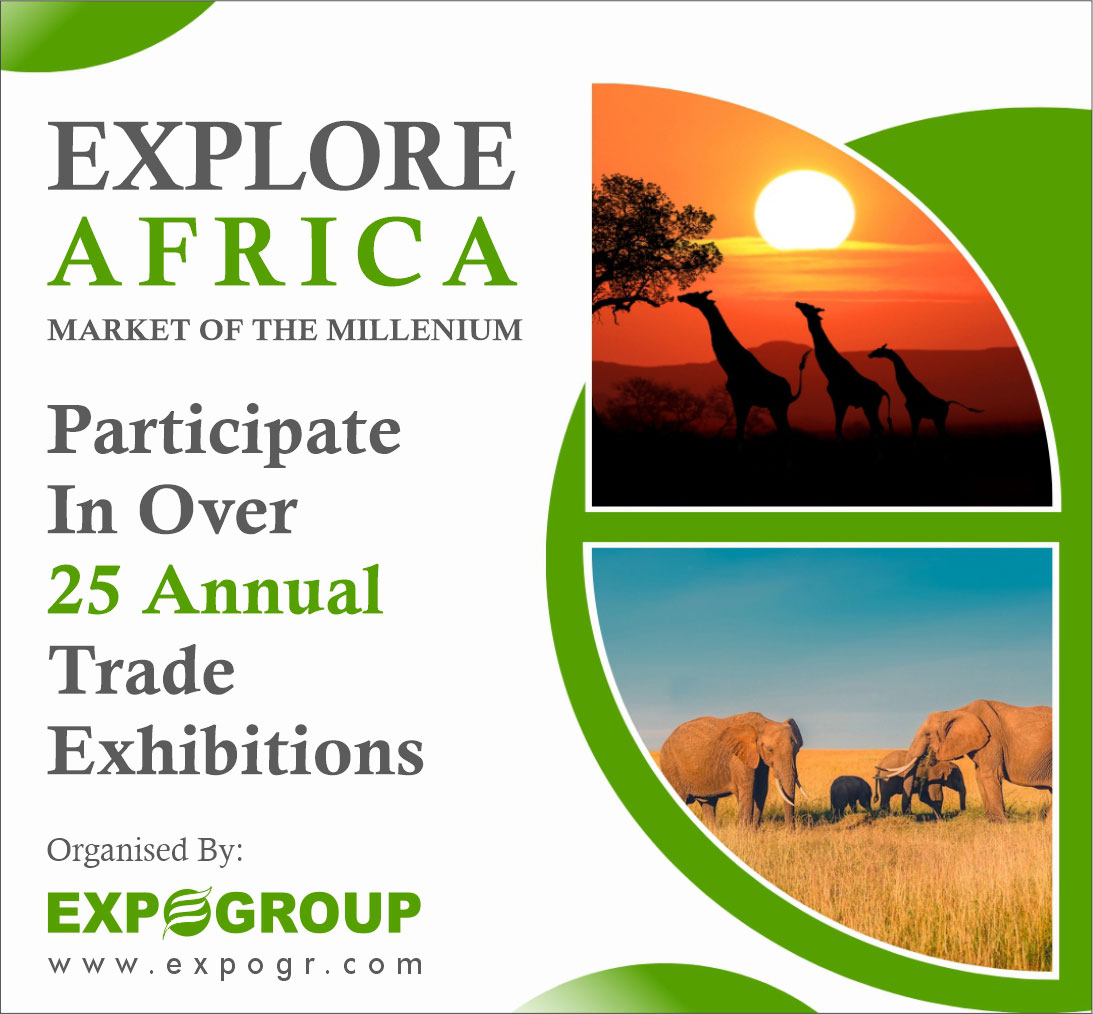 EXPLORE
AFRICA
MARKET OF THE MILLENIUM

Participate In Over 25 Annual Trade Exhibitions

Organised By:
EXPOGROUP
www.expogr.com